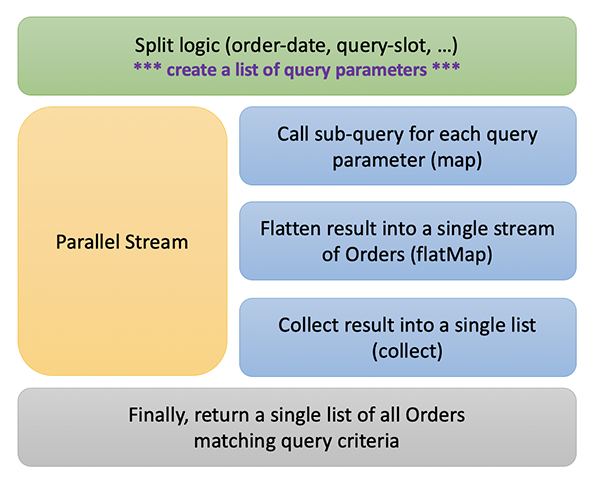 Split logic (order-date, query-slot, …)
*** create a list of query parameters ***

Parallel Stream

Call sub-query for each query parameter (map)

Flatten result into a single stream of Orders (flatMap)

Collect result into a single list (collect)

Finally, return a single list of all Orders matching query criteria